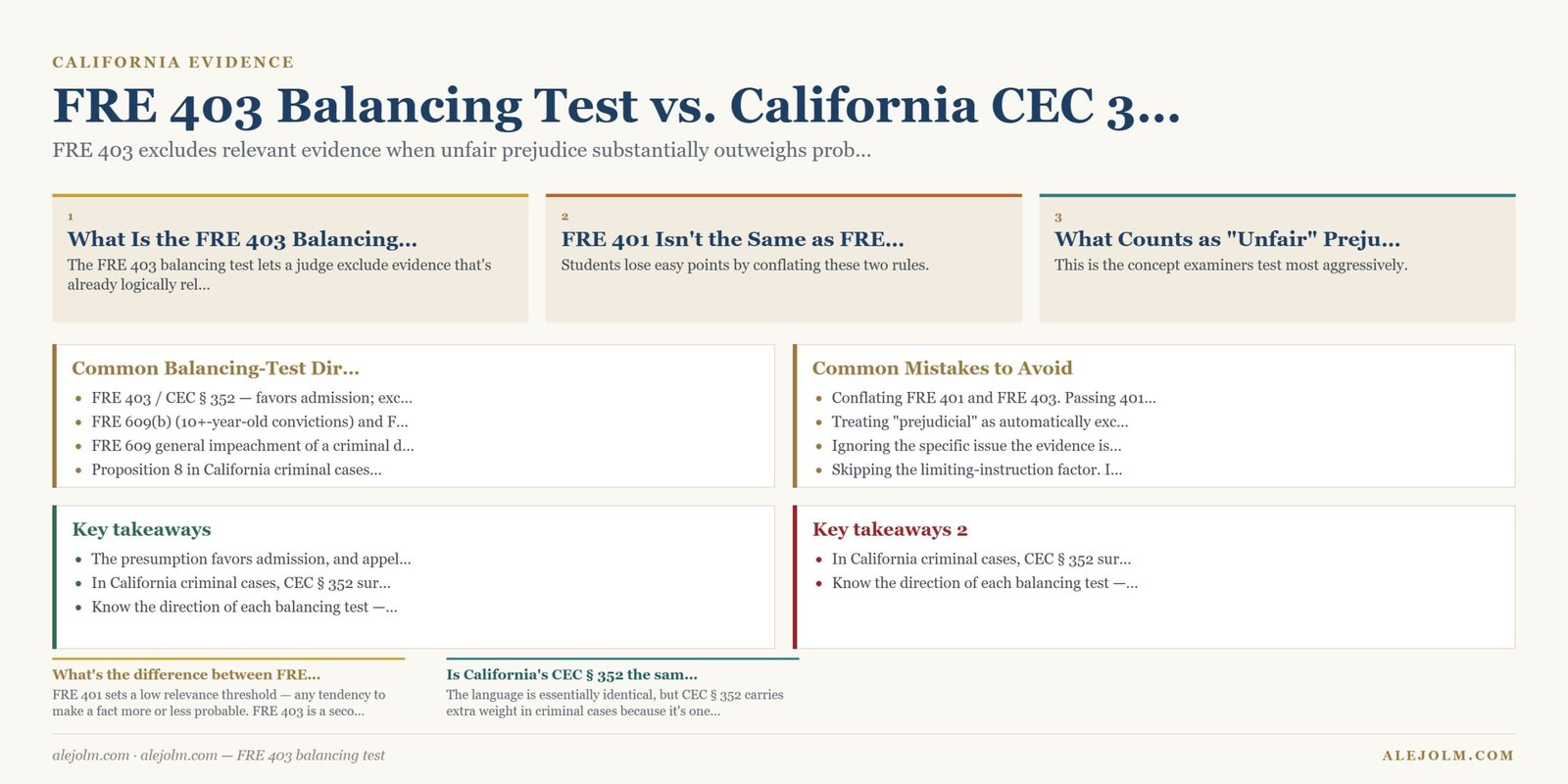 CALIFORNIA EVIDENCE

FRE 403 Balancing Test vs. California CEC 3...

FRE 403 excludes relevant evidence when unfair prejudice substantially outweighs prob...

1
What Is the FRE 403 Balancing...
The FRE 403 balancing test lets a judge exclude evidence that's already logically rel...

2
FRE 401 Isn't the Same as FRE...
Students lose easy points by conflating these two rules.

3
What Counts as "Unfair" Preju...
This is the concept examiners test most aggressively.

Common Balancing-Test Dir...
- FRE 403 / CEC § 352 — favors admission; exc...
- FRE 609(b) (10+-year-old convictions) and F...
- FRE 609 general impeachment of a criminal d...
- Proposition 8 in California criminal cases...

Common Mistakes to Avoid
- Conflating FRE 401 and FRE 403. Passing 401...
- Treating "prejudicial" as automatically exc...
- Ignoring the specific issue the evidence is...
- Skipping the limiting-instruction factor. I...

Key takeaways
- The presumption favors admission, and appel...
- In California criminal cases, CEC § 352 sur...
- Know the direction of each balancing test —...

Key takeaways 2
- In California criminal cases, CEC § 352 sur...
- Know the direction of each balancing test —...

What's the difference between FRE...
FRE 401 sets a low relevance threshold — any tendency to make a fact more or less probable. FRE 403 is a seco...

Is California's CEC § 352 the sam...
The language is essentially identical, but CEC § 352 carries extra weight in criminal cases because it's one...

alejolm.com · alejolm.com — FRE 403 balancing test

ALEJOLM.COM